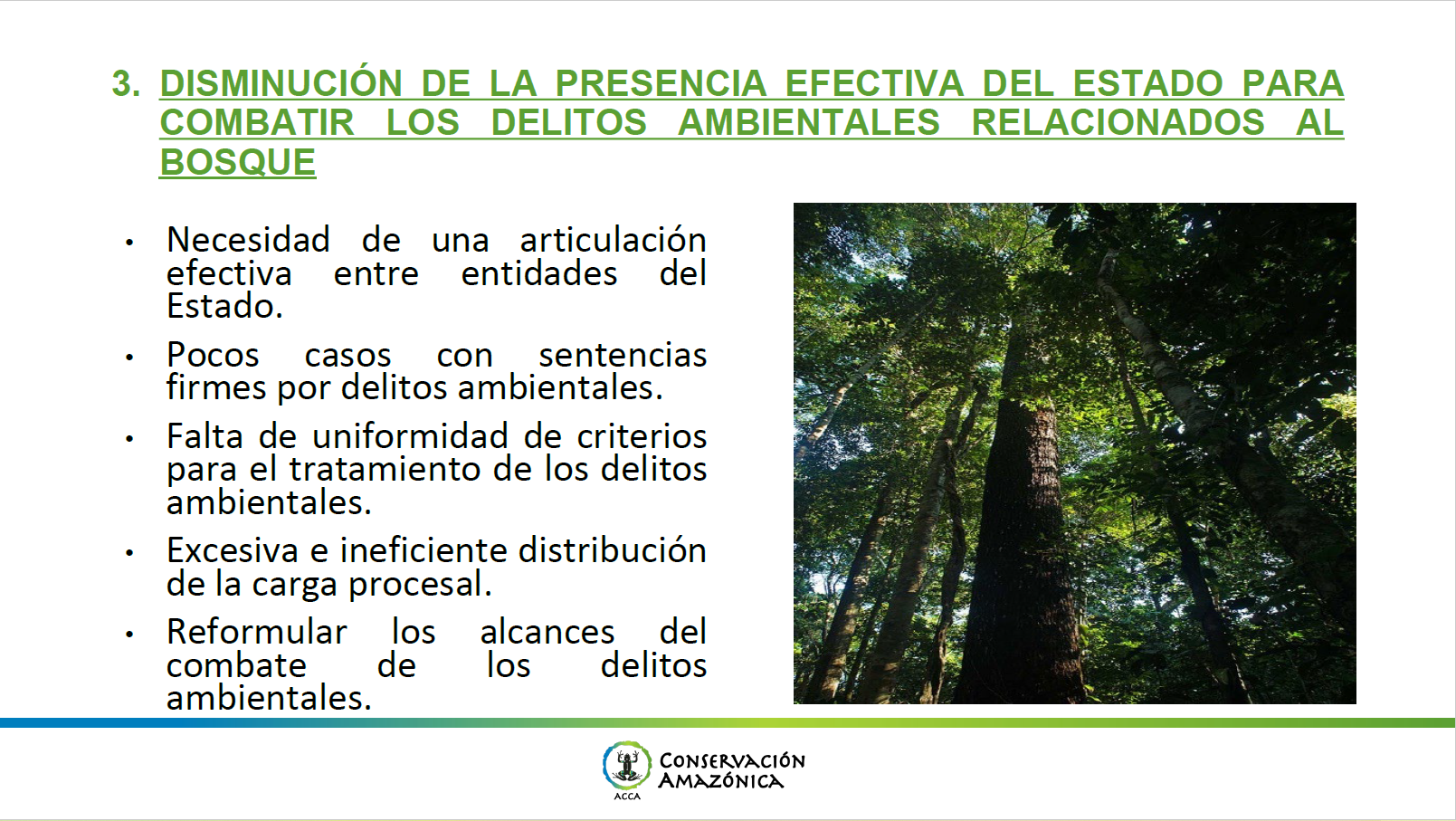 3. DISMINUCIÓN DE LA PRESENCIA EFECTIVA DEL ESTADO PARA COMBATIR LOS DELITOS AMBIENTALES RELACIONADOS AL BOSQUE

• Necesidad de una articulación efectiva entre entidades del Estado.

• Pocos casos con sentencias firmes por delitos ambientales.

• Falta de uniformidad de criterios para el tratamiento de los delitos ambientales.

• Excesiva e ineficiente distribución de la carga procesal.

• Reformular los alcances del combate de los delitos ambientales.

ACCA
CONSERVACIÓN AMAZÓNICA